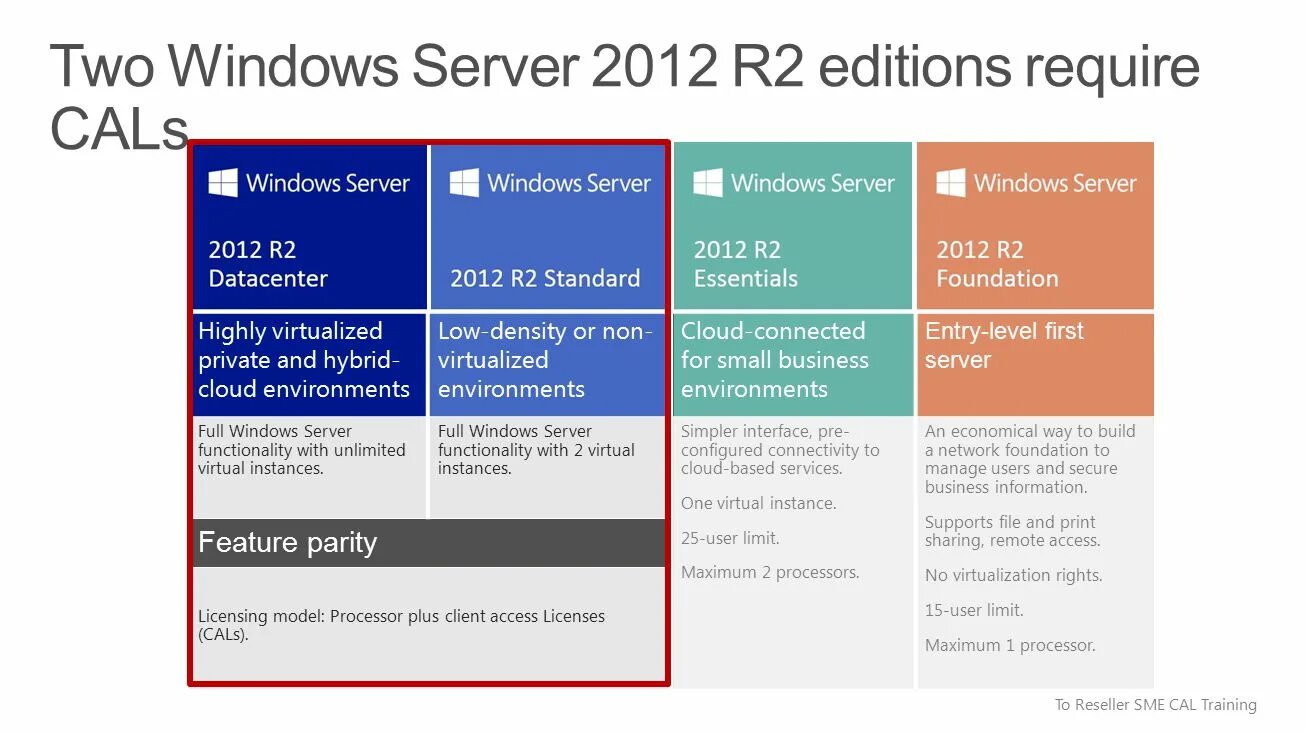 Two Windows Server 2012 R2 editions require CALs

Windows Server

2012 R2 Datacenter

Highly virtualized private and hybrid-cloud environments

Full Windows Server functionality with unlimited virtual instances.

Windows Server

2012 R2 Standard

Low-density or non-virtualized environments

Full Windows Server functionality with 2 virtual instances.

Feature parity

Licensing model: Processor plus client access Licenses (CALs).

Windows Server

2012 R2 Essentials

Cloud-connected for small business environments

Simpler interface, pre-configured connectivity to cloud-based services.

One virtual instance.

25-user limit.

Maximum 2 processors.

Windows Server

2012 R2 Foundation

Entry-level first server

An economical way to build a network foundation to manage users and secure business information.

Supports file and print sharing, remote access.

No virtualization rights.

15-user limit.

Maximum 1 processor.

To Reseller SME CAL Training